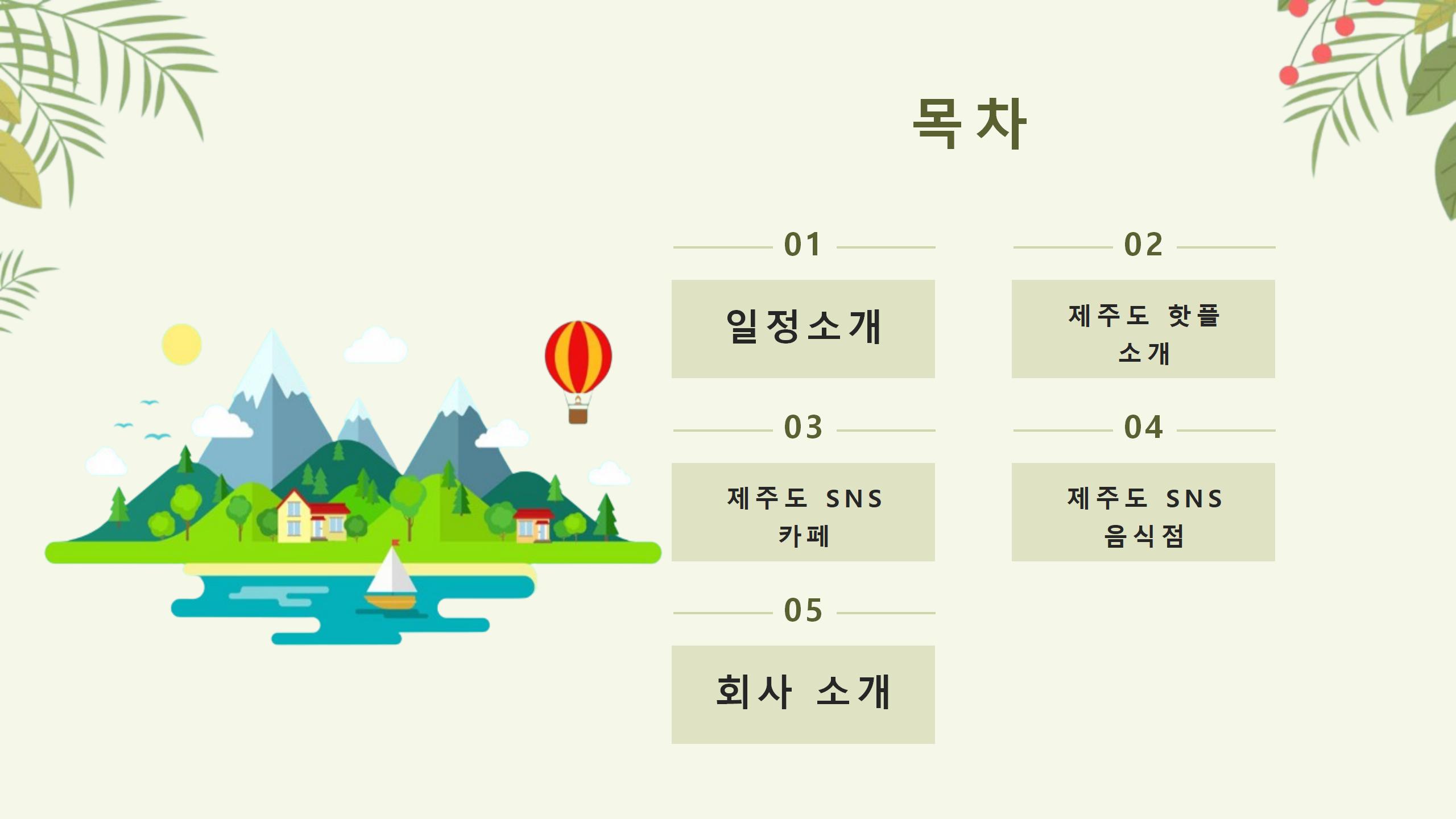 목차

01

일정소개

02

제주도 핫플 소개

03

제주도 SNS 카페

04

제주도 SNS 음식점

05

회사 소개